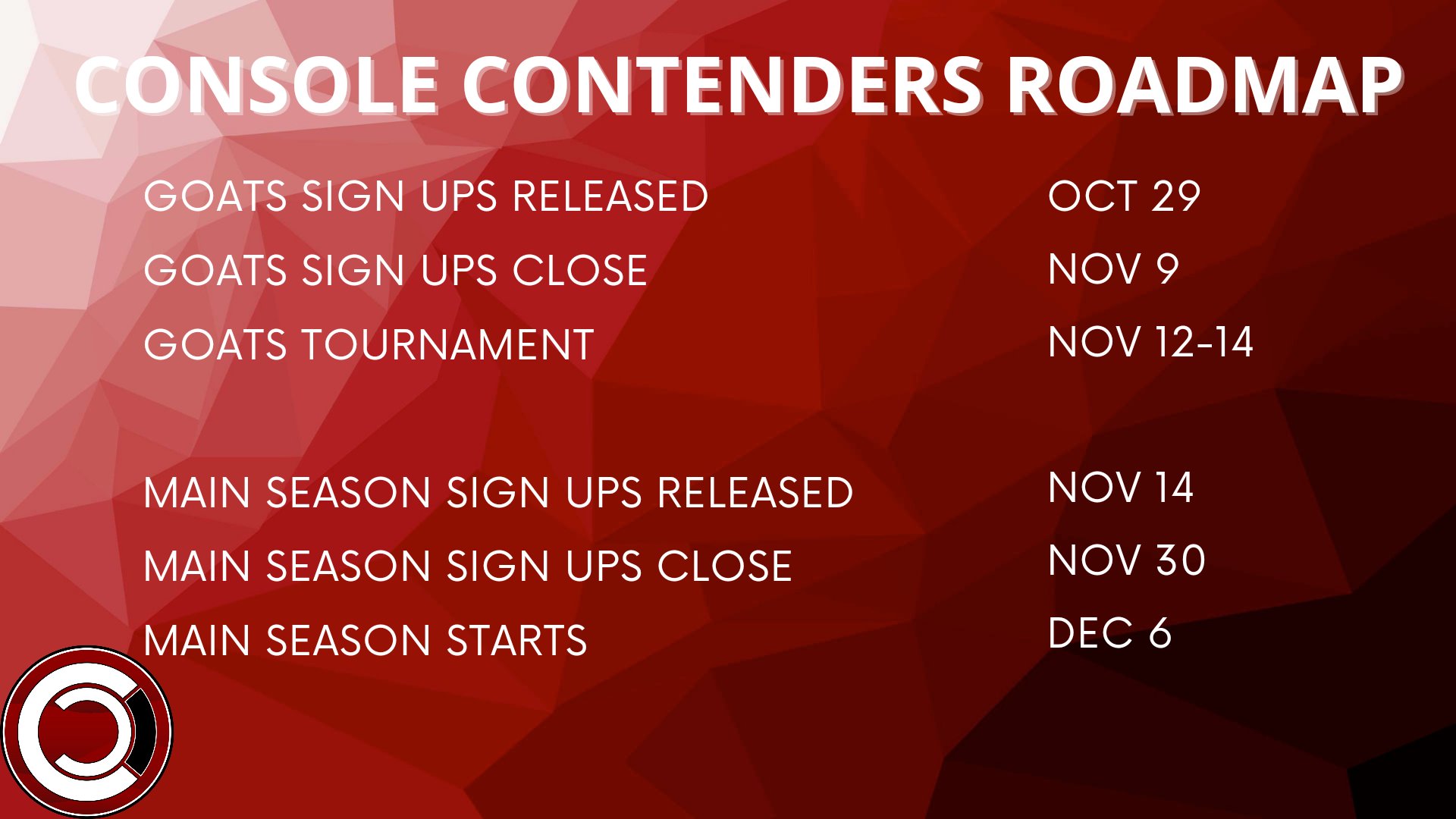 CONSOLE CONTENDERS ROADMAP

GOATS SIGN UPS RELEASED OCT 29
GOATS SIGN UPS CLOSE NOV 9
GOATS TOURNAMENT NOV 12-14

MAIN SEASON SIGN UPS RELEASED NOV 14
MAIN SEASON SIGN UPS CLOSE NOV 30
MAIN SEASON STARTS DEC 6